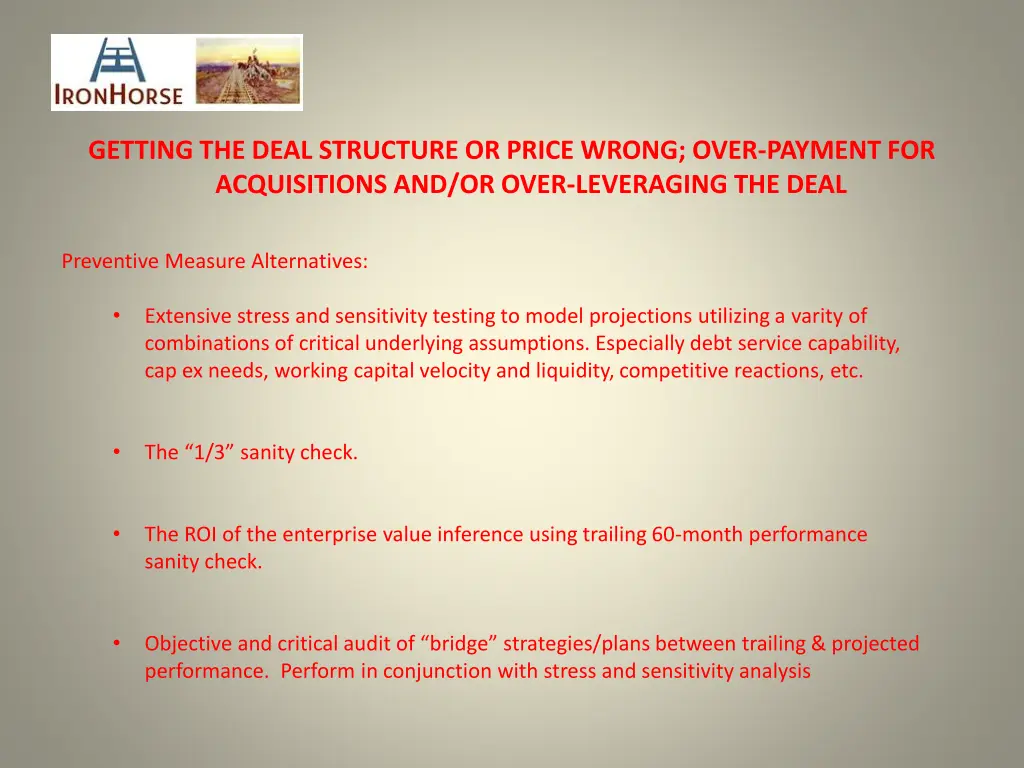 IRONHORSE

GETTING THE DEAL STRUCTURE OR PRICE WRONG; OVER-PAYMENT FOR ACQUISITIONS AND/OR OVER-LEVERAGING THE DEAL

Preventive Measure Alternatives:

• Extensive stress and sensitivity testing to model projections utilizing a varity of combinations of critical underlying assumptions. Especially debt service capability, cap ex needs, working capital velocity and liquidity, competitive reactions, etc.

• The “1/3” sanity check.

• The ROI of the enterprise value inference using trailing 60-month performance sanity check.

• Objective and critical audit of “bridge” strategies/plans between trailing & projected performance. Perform in conjunction with stress and sensitivity analysis